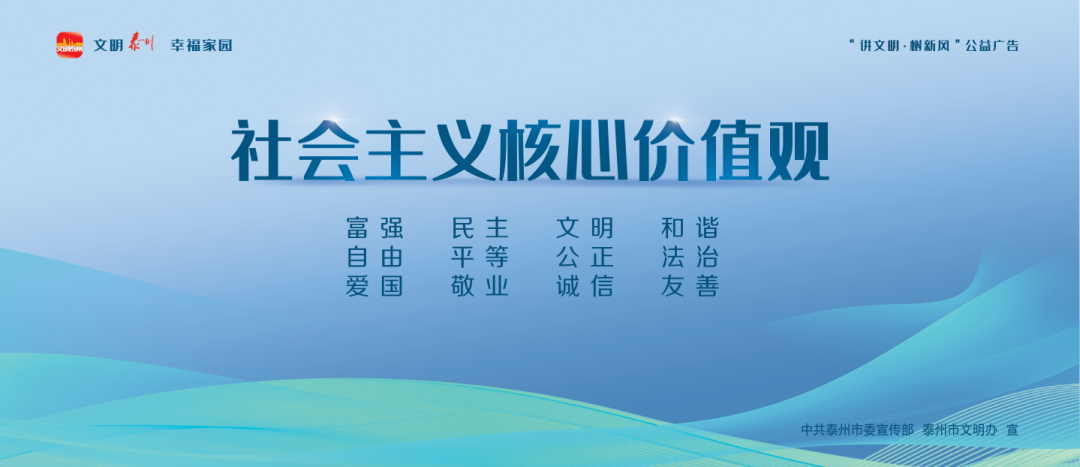 文明泰州 文明泰州 幸福家园

“讲文明·树新风”公益广告

社会主义核心价值观

富强 民主 文明 和谐
自由 平等 公正 法治
爱国 敬业 诚信 友善

中共泰州市委宣传部 泰州市文明办 宣